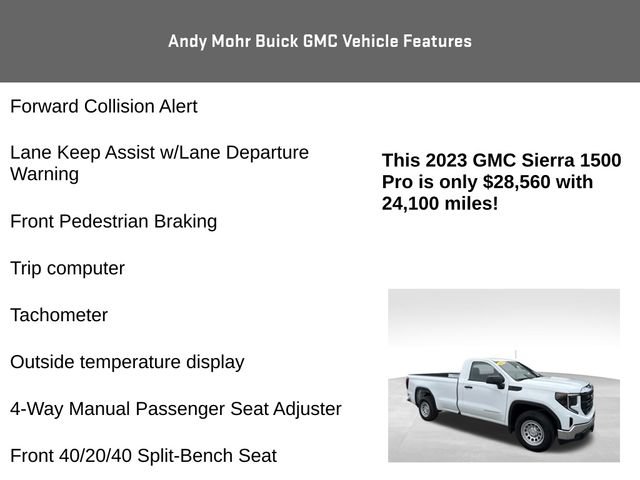 Andy Mohr Buick GMC Vehicle Features

Forward Collision Alert

Lane Keep Assist w/Lane Departure Warning

Front Pedestrian Braking

Trip computer

Tachometer

Outside temperature display

4-Way Manual Passenger Seat Adjuster

Front 40/20/40 Split-Bench Seat

This 2023 GMC Sierra 1500 Pro is only $28,560 with 24,100 miles!